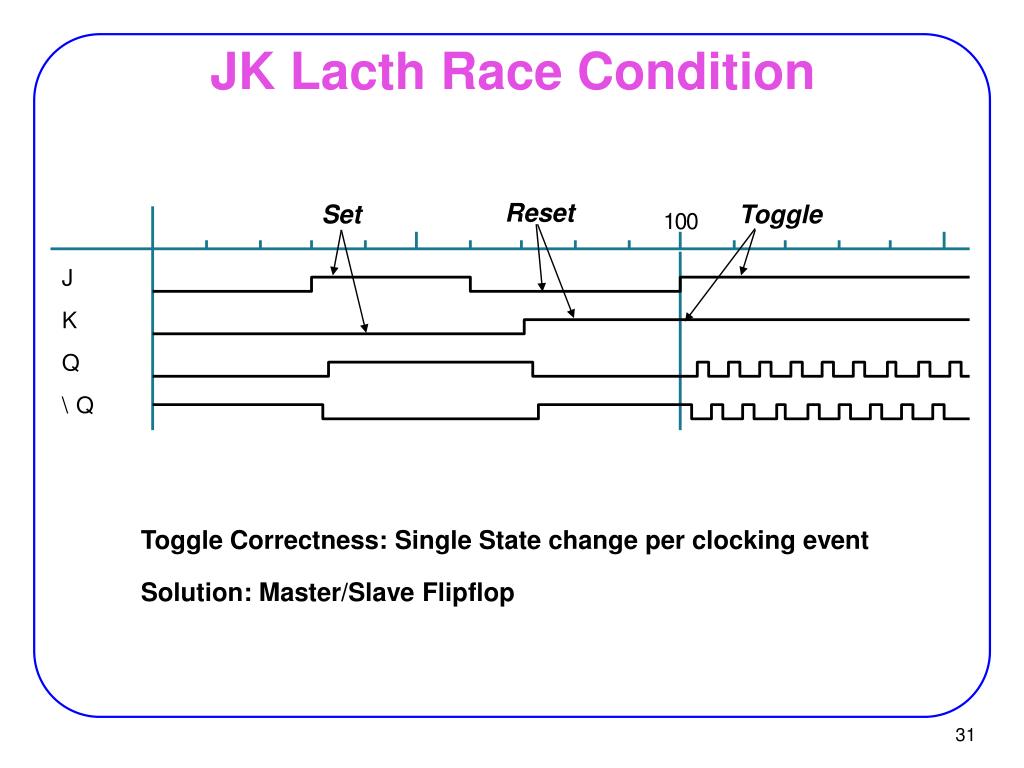 JK Lacth Race Condition

Set

Reset

100

Toggle

J

K

Q

\ Q

Toggle Correctness: Single State change per clocking event

Solution: Master/Slave Flipflop

31